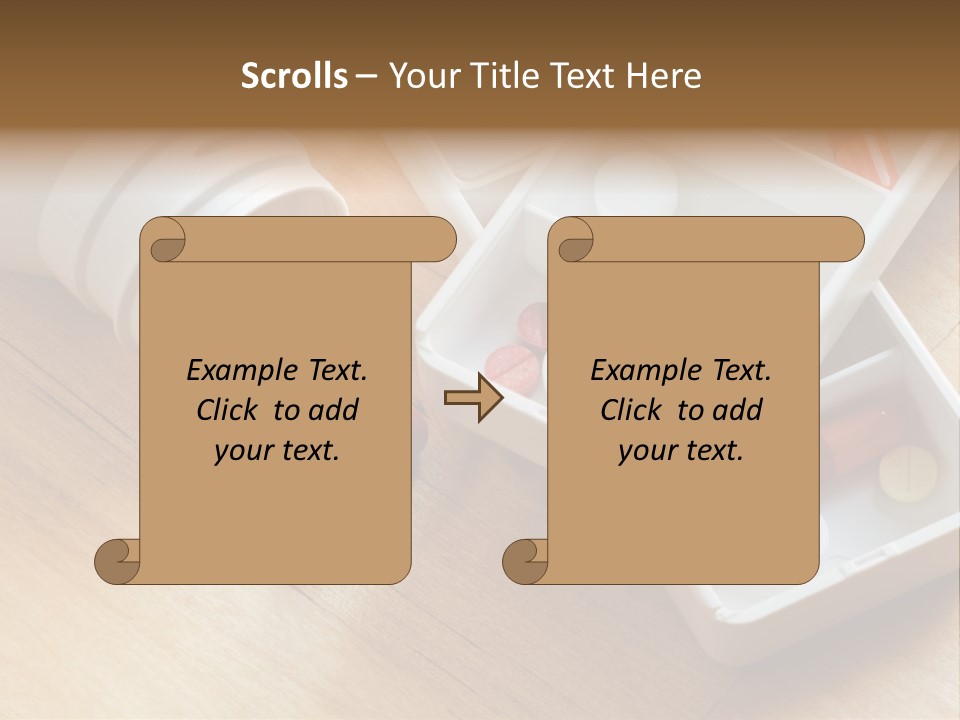 Scrolls – Your Title Text Here

Example Text. Click to add your text.

Example Text. Click to add your text.